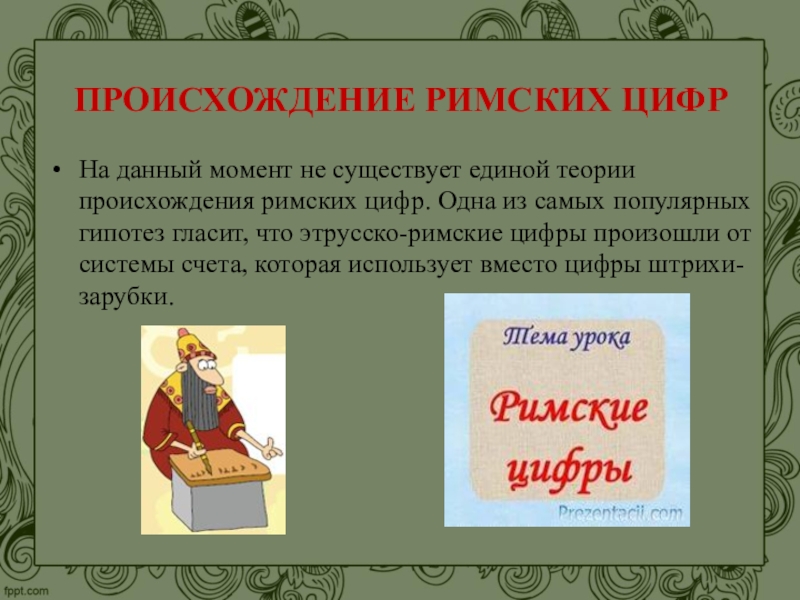 ПРОИСХОЖДЕНИЕ РИМСКИХ ЦИФР

• На данный момент не существует единой теории происхождения римских цифр. Одна из самых популярных гипотез гласит, что этрусско-римские цифры произошли от системы счета, которая использует вместо цифры штрихи-зарубки.

Тема урока

Римские цифры

Prezentacii.com

fppt.com